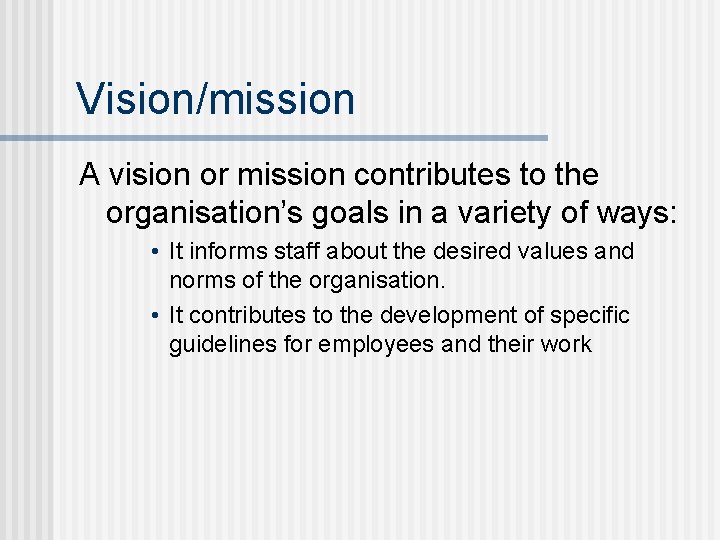 Vision/mission

A vision or mission contributes to the organisation’s goals in a variety of ways:

• It informs staff about the desired values and norms of the organisation.
• It contributes to the development of specific guidelines for employees and their work